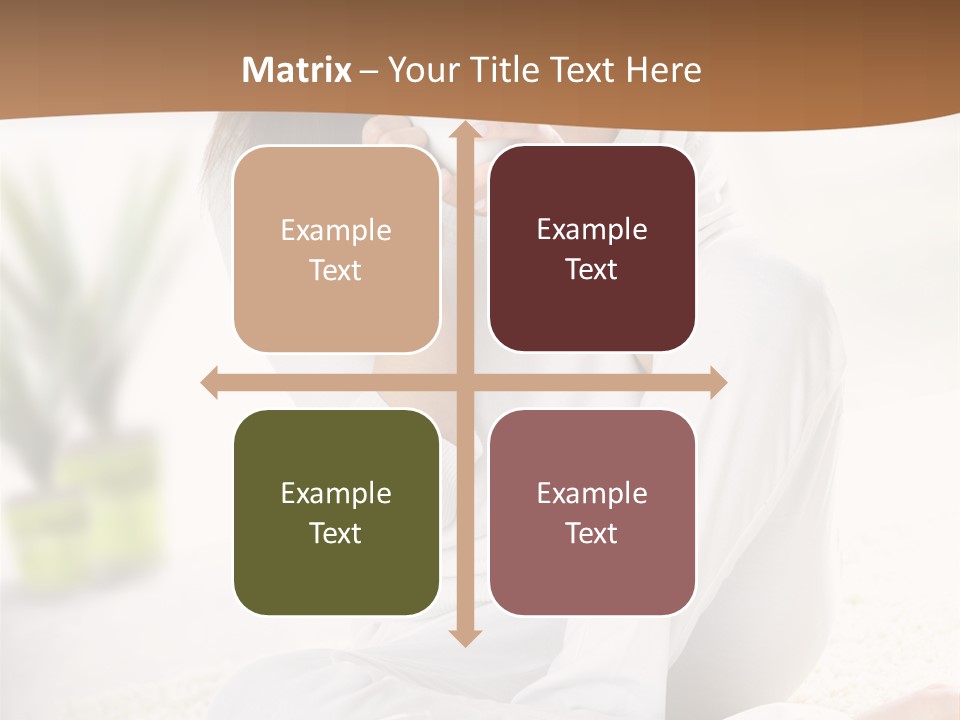 Matrix – Your Title Text Here

Example Text

Example Text

Example Text

Example Text